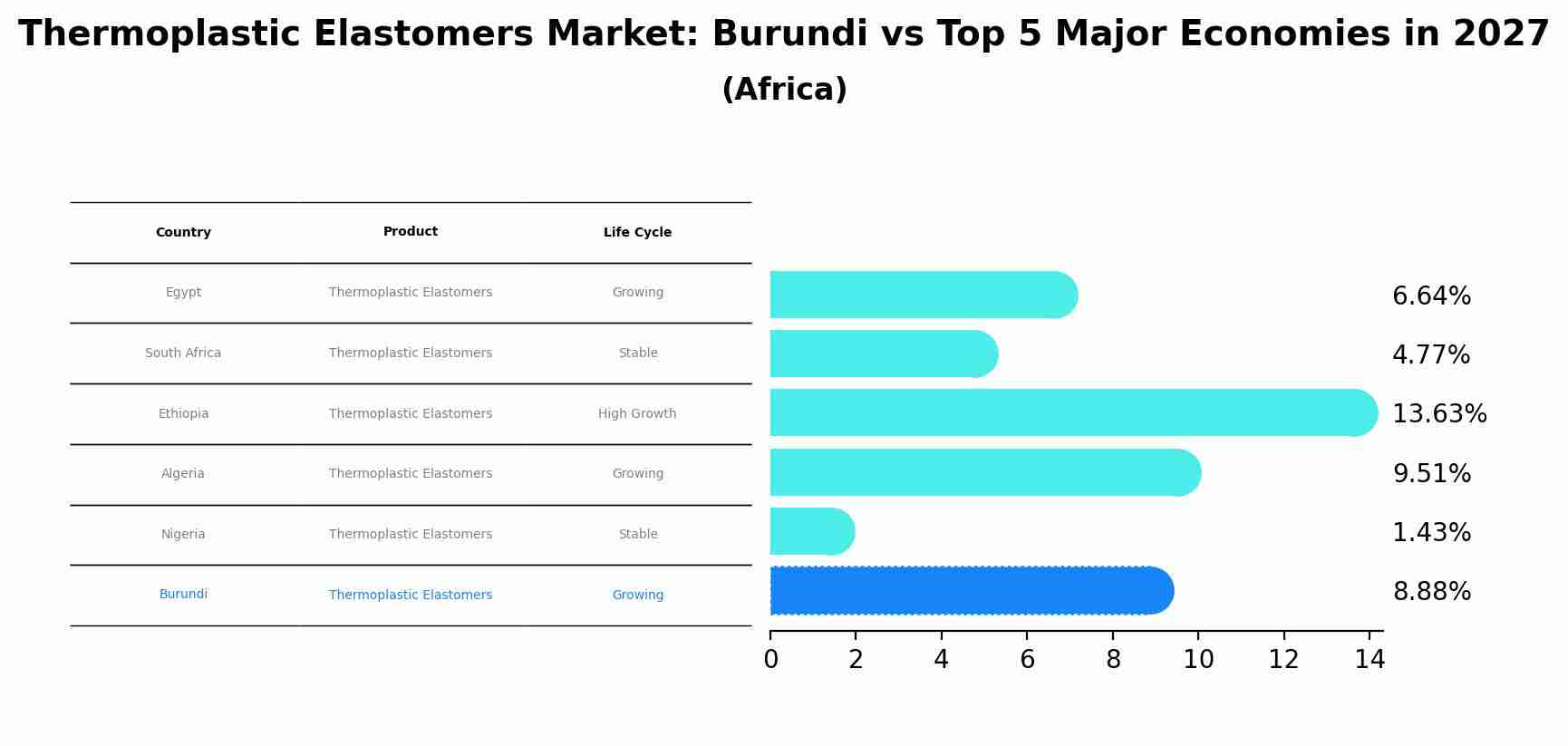 Thermoplastic Elastomers Market: Burundi vs Top 5 Major Economies in 2027
(Africa)

| Country | Product | Life Cycle |
|---|---|---|
| Egypt | Thermoplastic Elastomers | Growing |
| South Africa | Thermoplastic Elastomers | Stable |
| Ethiopia | Thermoplastic Elastomers | High Growth |
| Algeria | Thermoplastic Elastomers | Growing |
| Nigeria | Thermoplastic Elastomers | Stable |
| Burundi | Thermoplastic Elastomers | Growing |

6.64%
4.77%
13.63%
9.51%
1.43%
8.88%

0 2 4 6 8 10 12 14